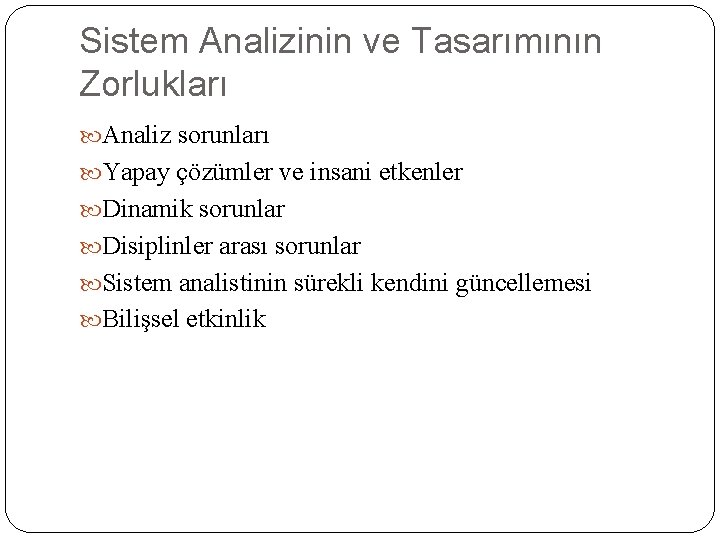 Sistem Analizinin ve Tasarımının Zorlukları

Analiz sorunları
Yapay çözümler ve insani etkenler
Dinamik sorunlar
Disiplinler arası sorunlar
Sistem analistinin sürekli kendini güncellemesi
Bilişsel etkinlik